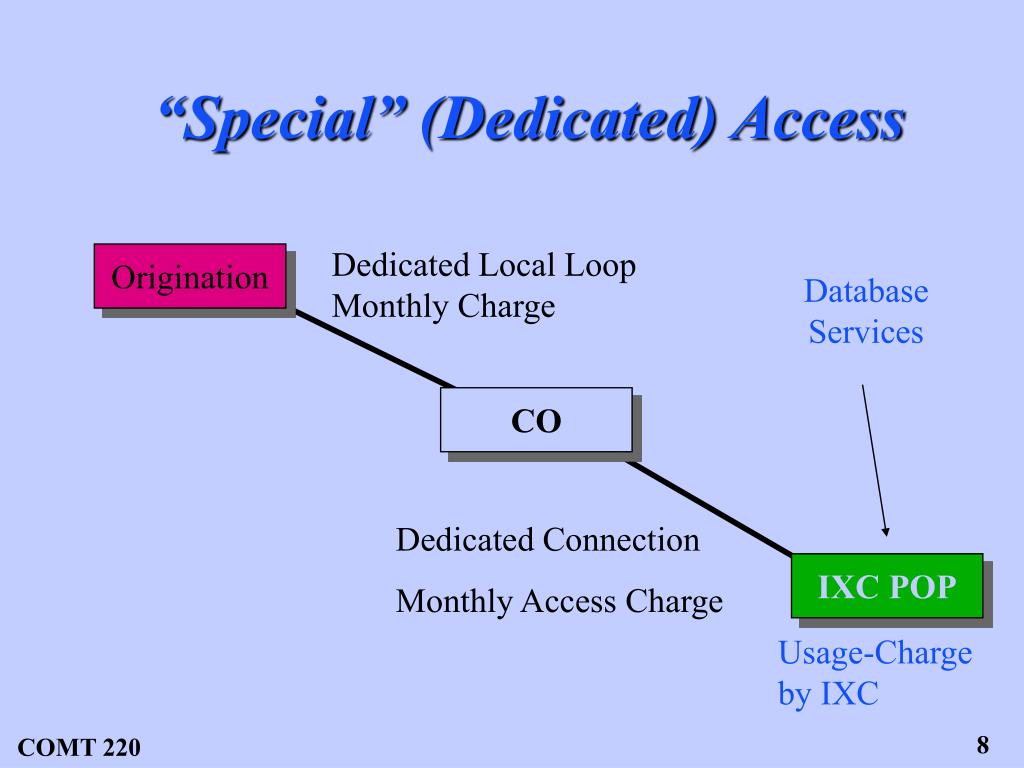 “Special” (Dedicated) Access

Origination

Dedicated Local Loop
Monthly Charge

Database
Services

CO

Dedicated Connection

Monthly Access Charge

IXC POP

Usage-Charge
by IXC

COMT 220

8